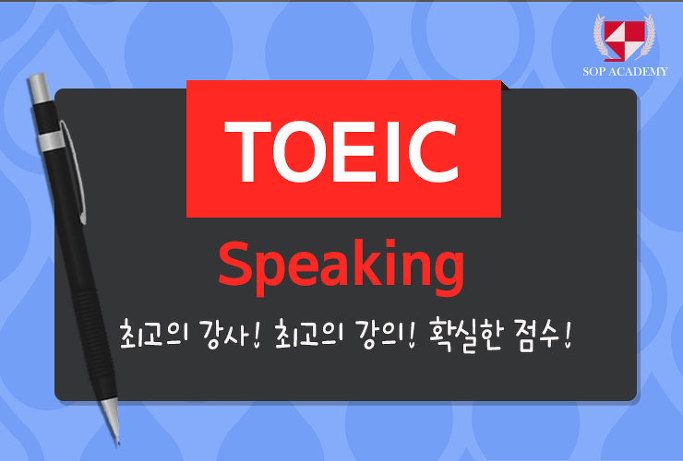 SOP ACADEMY

TOEIC

Speaking

최고의 강사! 최고의 강의! 확실한 점수!